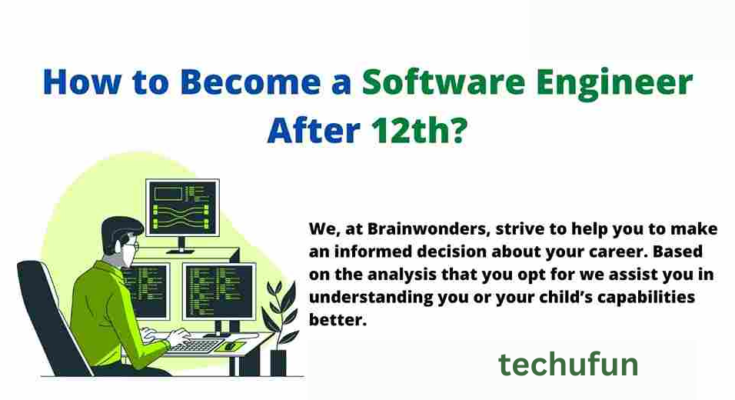 How to Become a Software Engineer After 12th?

We, at Brainwonders, strive to help you to make an informed decision about your career. Based on the analysis that you opt for we assist you in understanding you or your child's capabilities better.

techufun